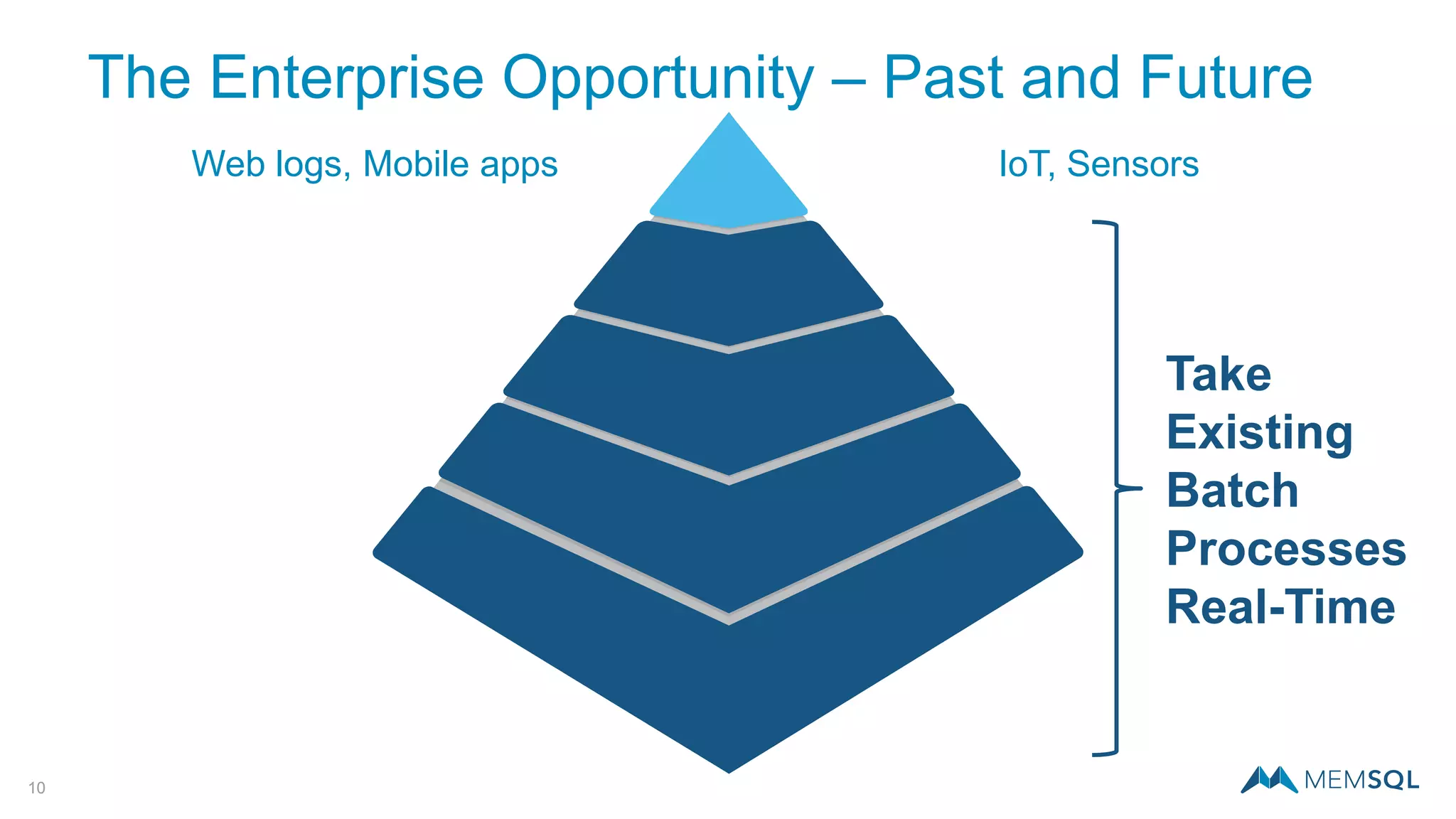 The Enterprise Opportunity – Past and Future

Web logs, Mobile apps

IoT, Sensors

Take Existing Batch Processes Real-Time

10

MEMSQL